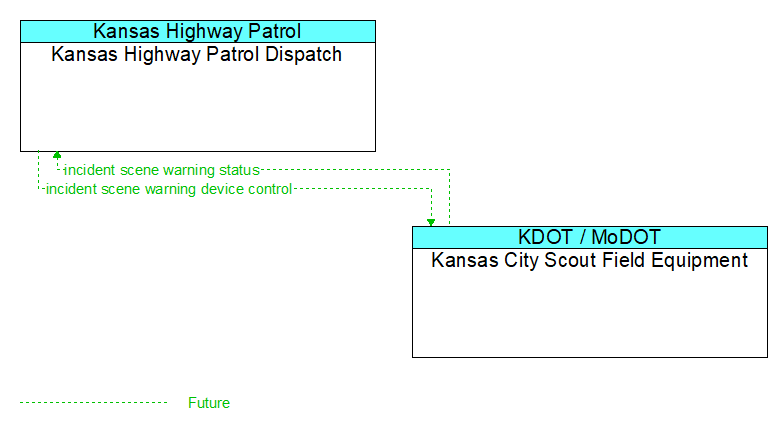 Kansas Highway Patrol
Kansas Highway Patrol Dispatch

incident scene warning status
incident scene warning device control

KDOT / MoDOT
Kansas City Scout Field Equipment

Future